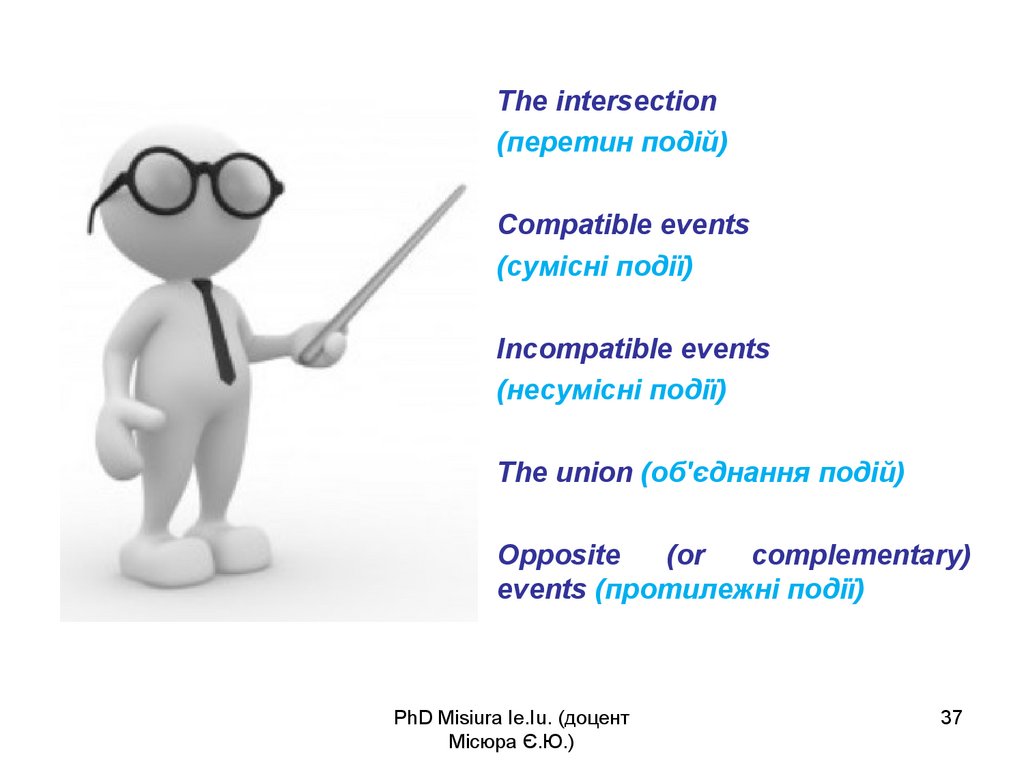 The intersection
(перетин подій)

Compatible events
(сумісні події)

Incompatible events
(несумісні події)

The union (об'єднання подій)

Opposite (or complementary) events (протилежні події)

PhD Misiura Ie.Iu. (доцент Місюра Є.Ю.)

37